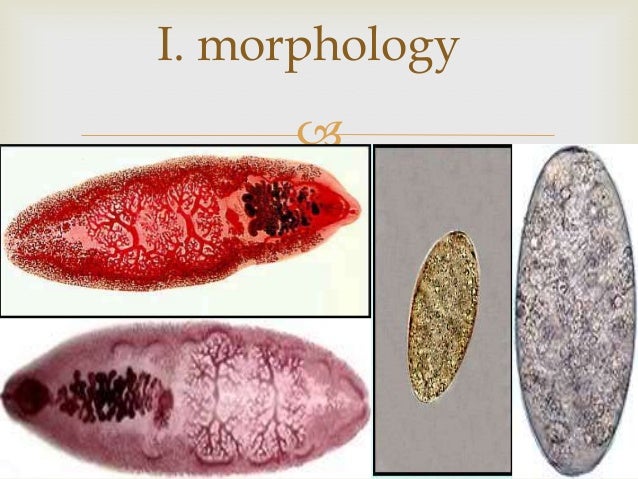 I. morphology